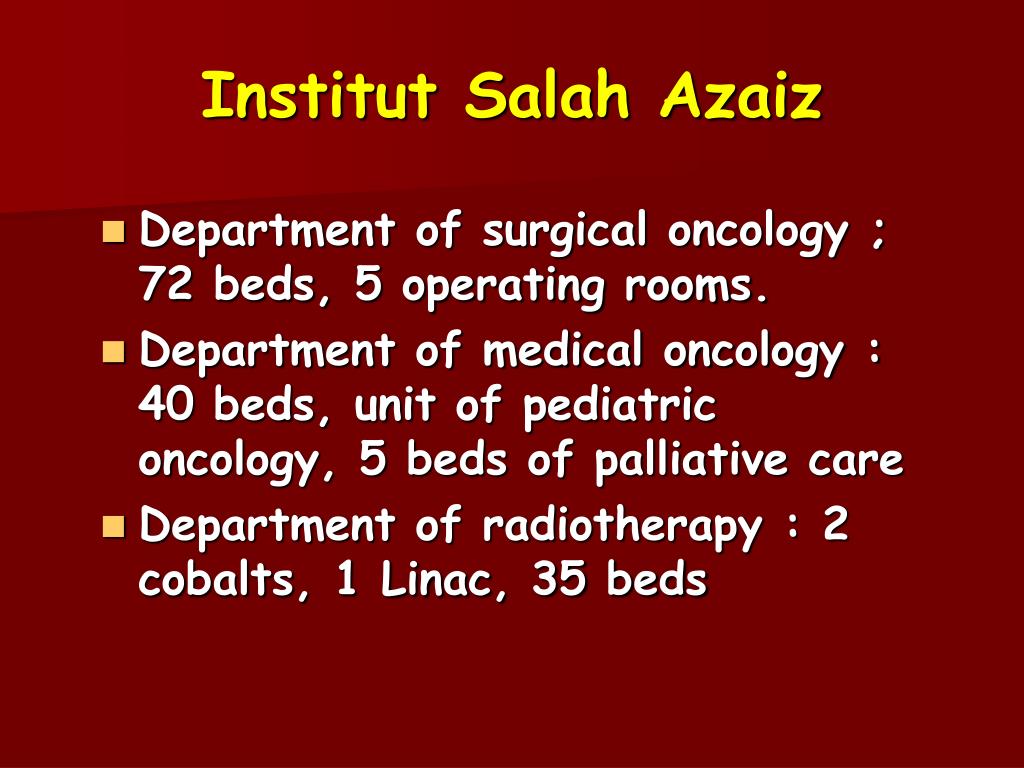 Institut Salah Azaiz

- Department of surgical oncology ; 72 beds, 5 operating rooms.
- Department of medical oncology : 40 beds, unit of pediatric oncology, 5 beds of palliative care
- Department of radiotherapy : 2 cobalts, 1 Linac, 35 beds